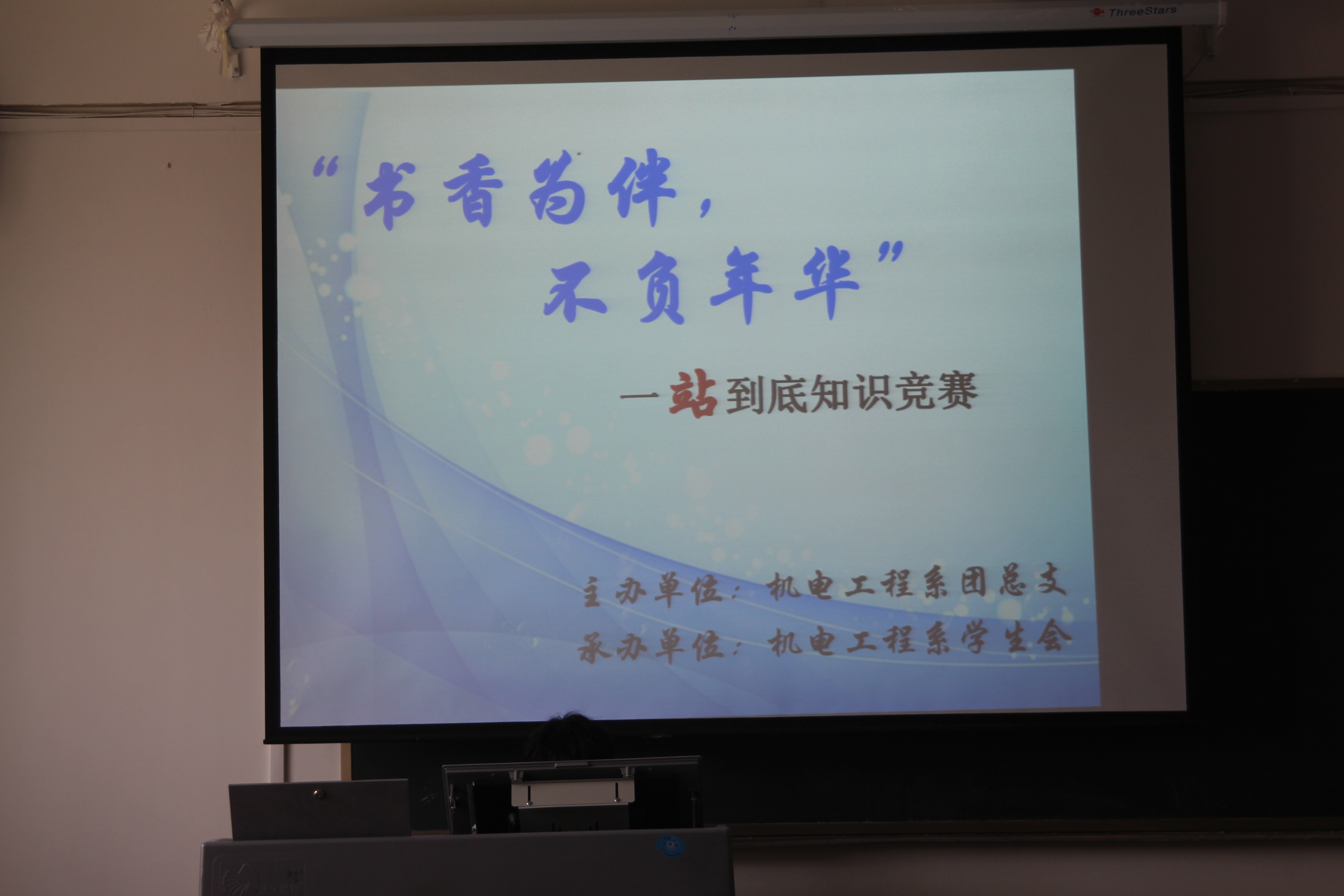 ThreeStars

“书香为伴，
不负年华”

一站到底知识竞赛

主办单位：机电工程系团总支
承办单位：机电工程系学生会